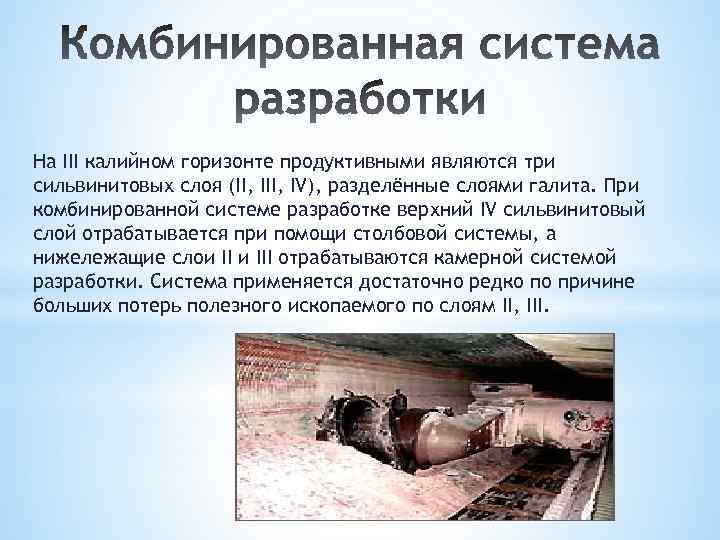 Комбинированная система разработки

На III калийном горизонте продуктивными являются три сильвинитовых слоя (II, III, IV), разделённые слоями галита. При комбинированной системе разработке верхний IV сильвинитовый слой отрабатывается при помощи столбовой системы, а нижележащие слои II и III отрабатываются камерной системой разработки. Система применяется достаточно редко по причине больших потерь полезного ископаемого по слоям II, III.